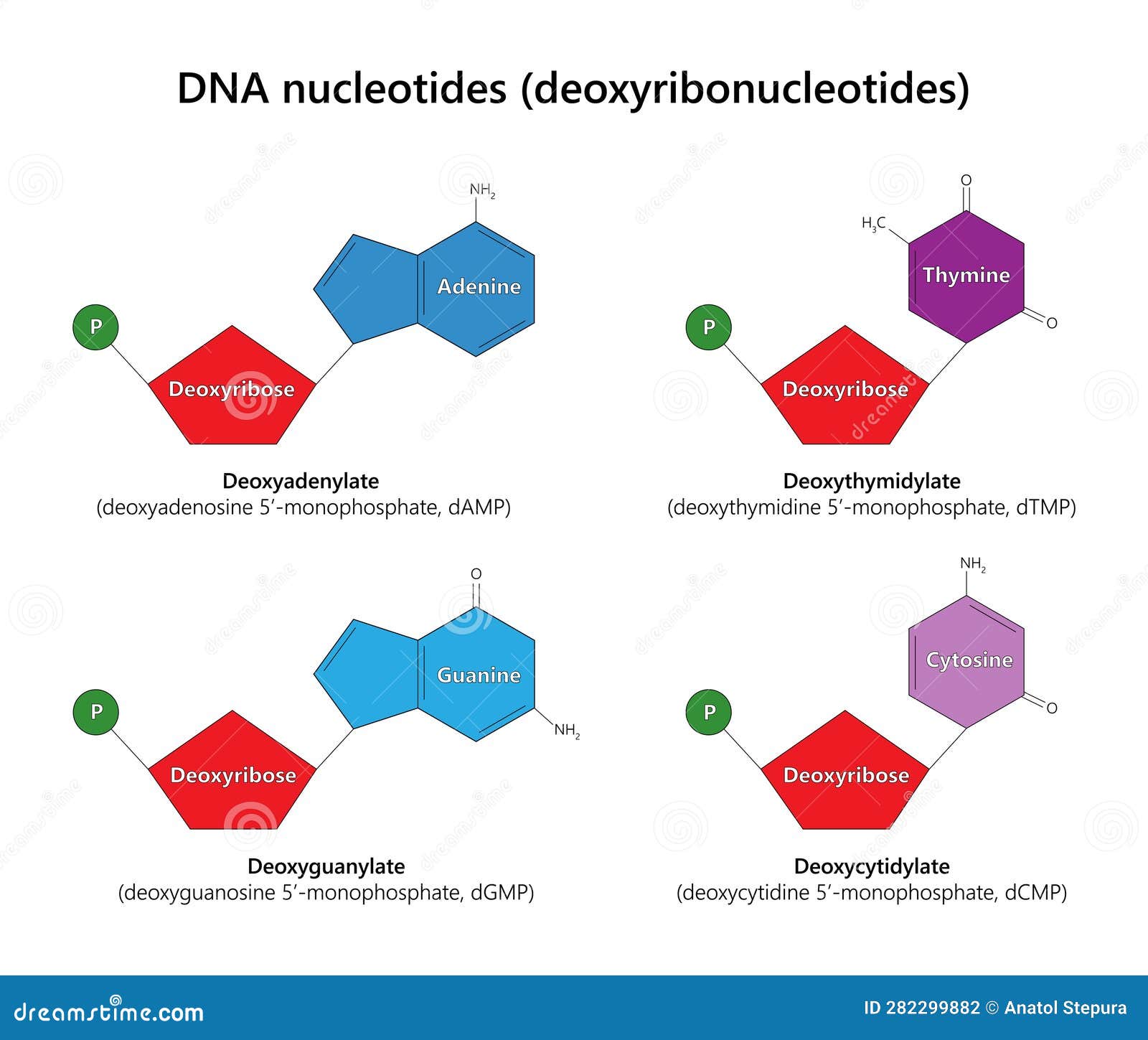 DNA nucleotides (deoxyribonucleotides)

$NH_2$

Adenine

P

Deoxyribose

Deoxyadenylate
(deoxyadenosine 5′-monophosphate, dAMP)

O

$H_3C$

Thymine

O

P

Deoxyribose

Deoxythymidylate
(deoxythymidine 5′-monophosphate, dTMP)

O

Guanine

$NH_2$

P

Deoxyribose

Deoxyguanylate
(deoxyguanosine 5′-monophosphate, dGMP)

$NH_2$

Cytosine

O

P

Deoxyribose

Deoxycytidylate
(deoxycytidine 5′-monophosphate, dCMP)

dreamstime.com

ID 282299882 © Anatol Stepura